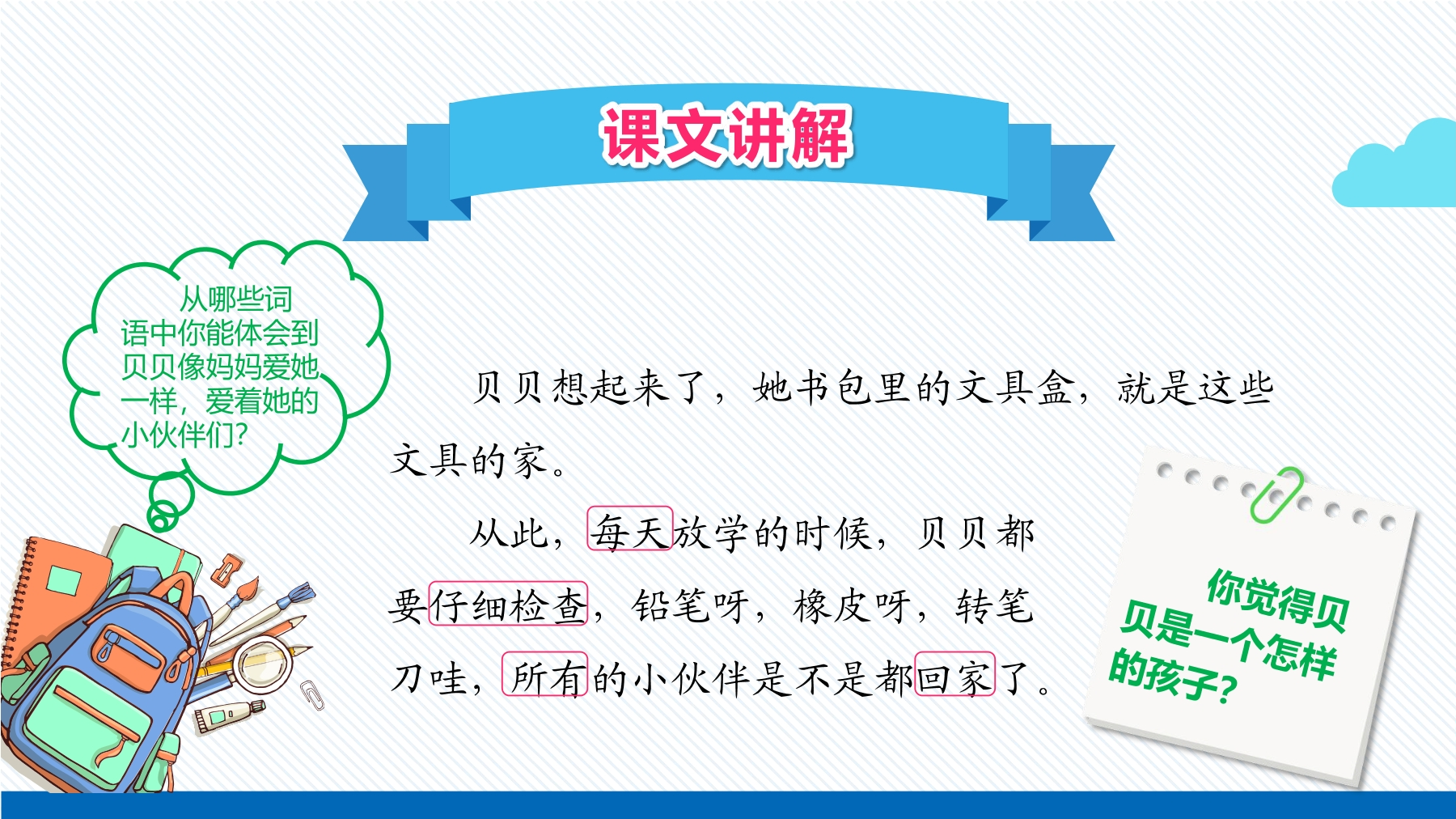 课文讲解

从哪些词语中你能体会到贝贝像妈妈爱她一样，爱着她的小伙伴们?

贝贝想起来了，她书包里的文具盒，就是这些文具的家。

从此，每天放学的时候，贝贝都要仔细检查，铅笔呀，橡皮呀，转笔刀哇，所有的小伙伴是不是都回家了。

你觉得贝贝是一个怎样的孩子?